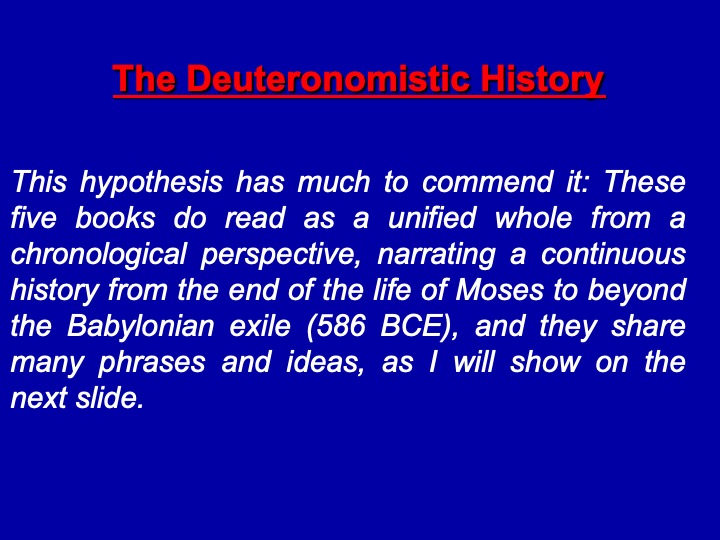 The Deuteronomistic History

This hypothesis has much to commend it: These five books do read as a unified whole from a chronological perspective, narrating a continuous history from the end of the life of Moses to beyond the Babylonian exile (586 BCE), and they share many phrases and ideas, as I will show on the next slide.